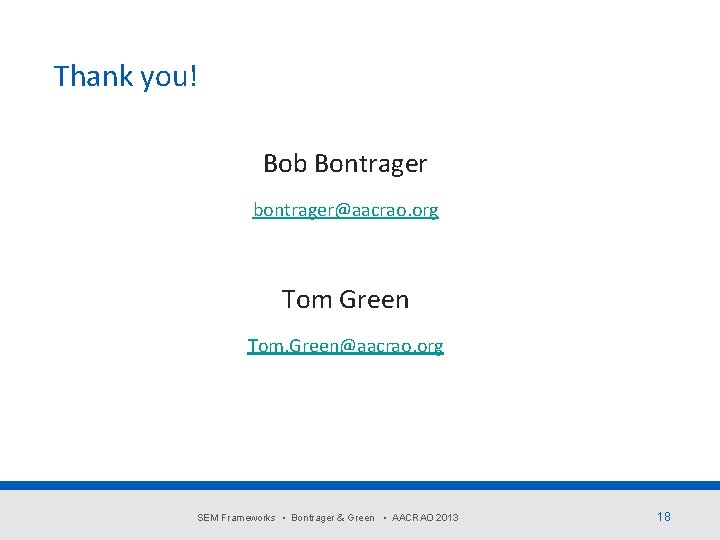 Thank you!

Bob Bontrager

bontrager@aacrao.org

Tom Green

Tom.Green@aacrao.org

SEM Frameworks • Bontrager & Green • AACRAO 2013

18